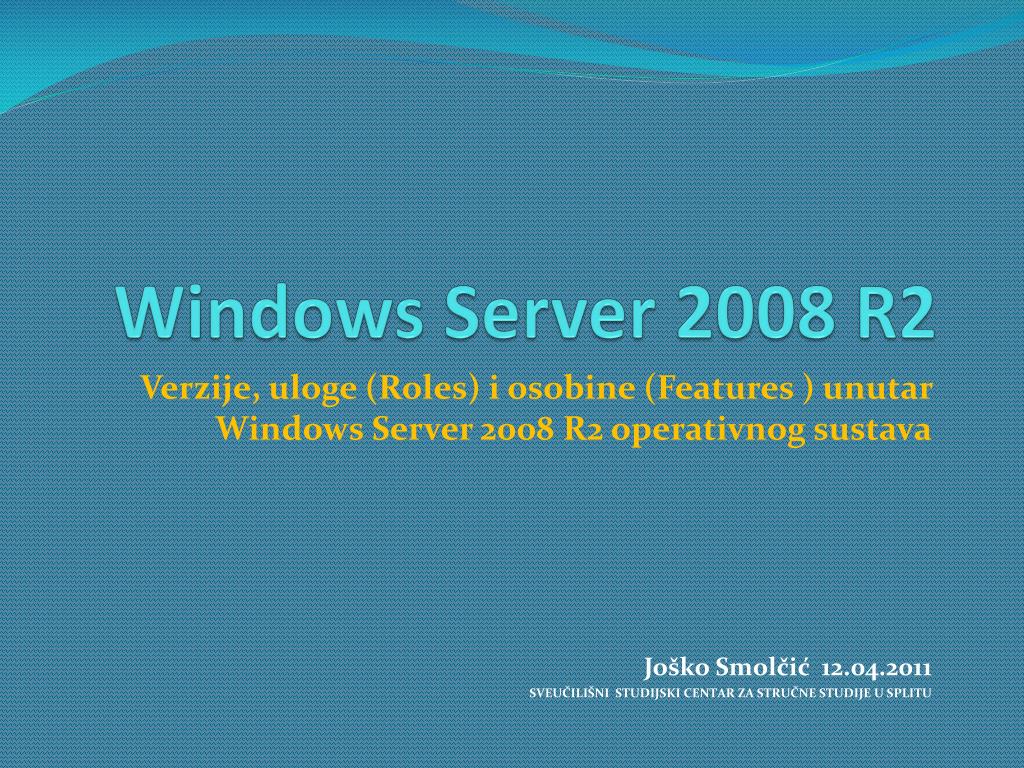 Windows Server 2008 R2

Verzije, uloge (Roles) i osobine (Features ) unutar Windows Server 2008 R2 operativnog sustava

Joško Smolčić 12.04.2011
SVEUČILIŠNI STUDIJSKI CENTAR ZA STRUČNE STUDIJE U SPLITU